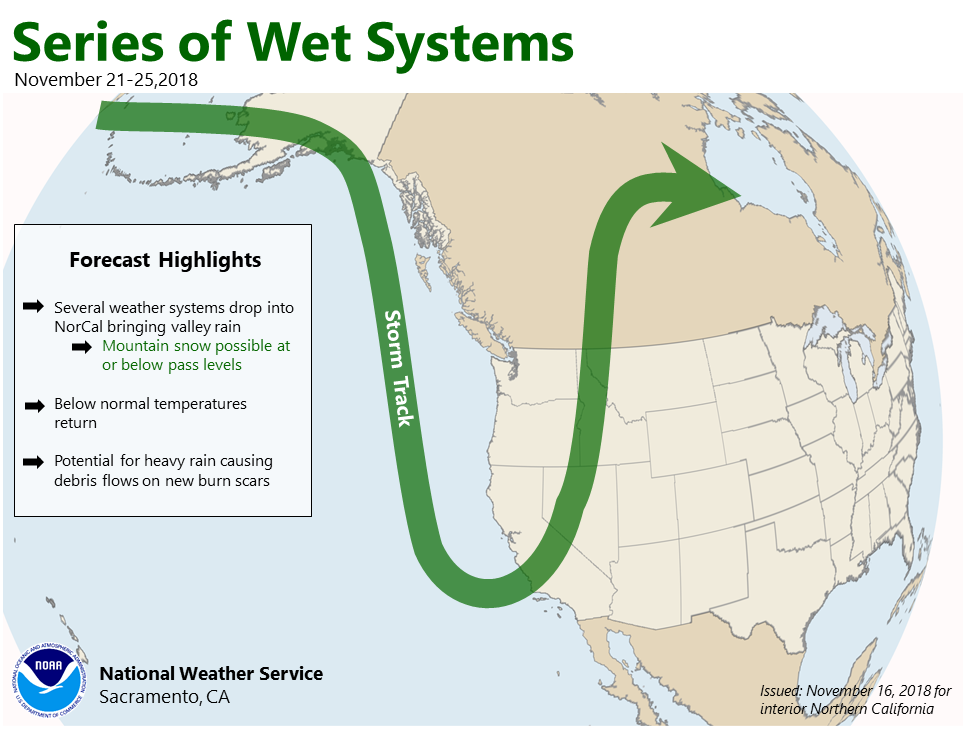 Series of Wet Systems
November 21-25,2018

Forecast Highlights

Several weather systems drop into NorCal bringing valley rain

Mountain snow possible at or below pass levels

Below normal temperatures return

Potential for heavy rain causing debris flows on new burn scars

Storm Track

NOAA
NATIONAL OCEANIC AND ATMOSPHERIC ADMINISTRATION
U.S. DEPARTMENT OF COMMERCE

National Weather Service
Sacramento, CA

Issued: November 16, 2018 for interior Northern California